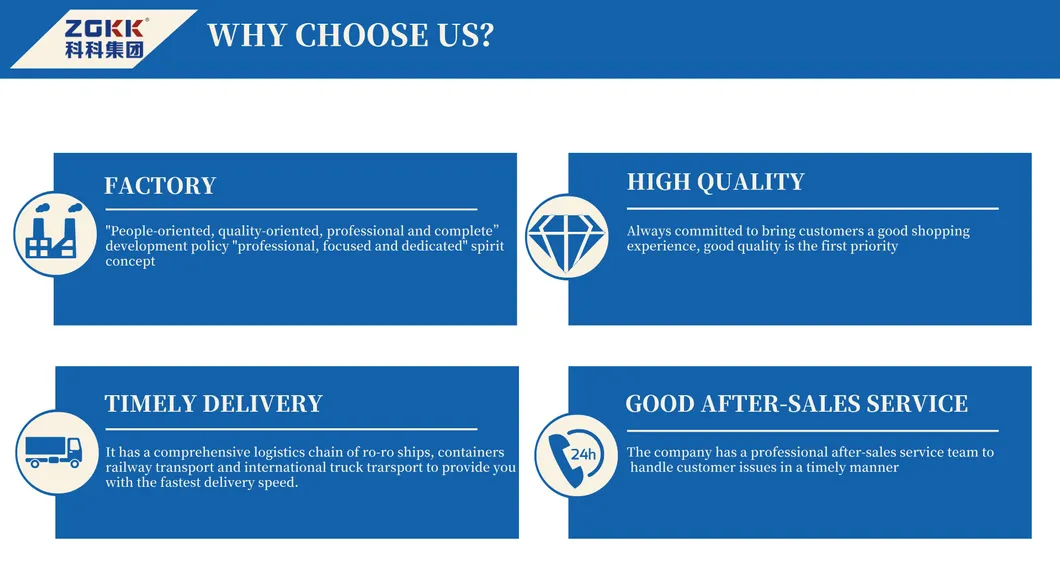 ZGKK®
科科集团

WHY CHOOSE US?

FACTORY

"People-oriented, quality-oriented, professional and complete" development policy "professional, focused and dedicated" spirit concept

HIGH QUALITY

Always committed to bring customers a good shopping experience, good quality is the first priority

TIMELY DELIVERY

It has a comprehensive logistics chain of ro-ro ships, containers railway transport and international truck trarsport to provide you with the fastest delivery speed.

24h

GOOD AFTER-SALES SERVICE

The company has a professional after-sales service team to handle customer issues in a timely manner